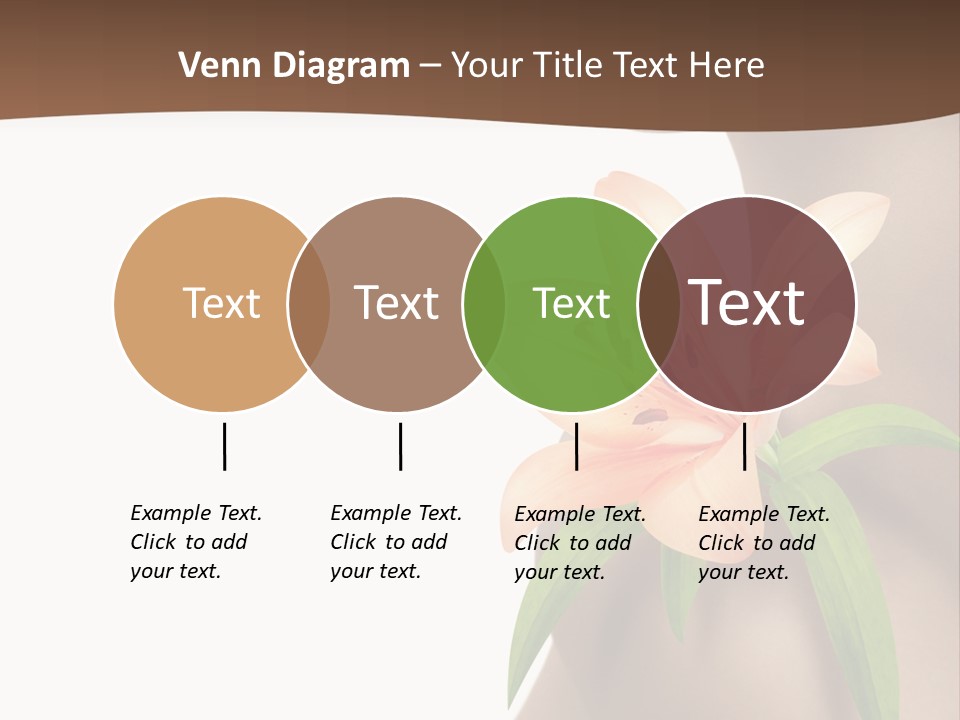 Venn Diagram – Your Title Text Here

Text

Text

Text

Text

Example Text. Click to add your text.

Example Text. Click to add your text.

Example Text. Click to add your text.

Example Text. Click to add your text.